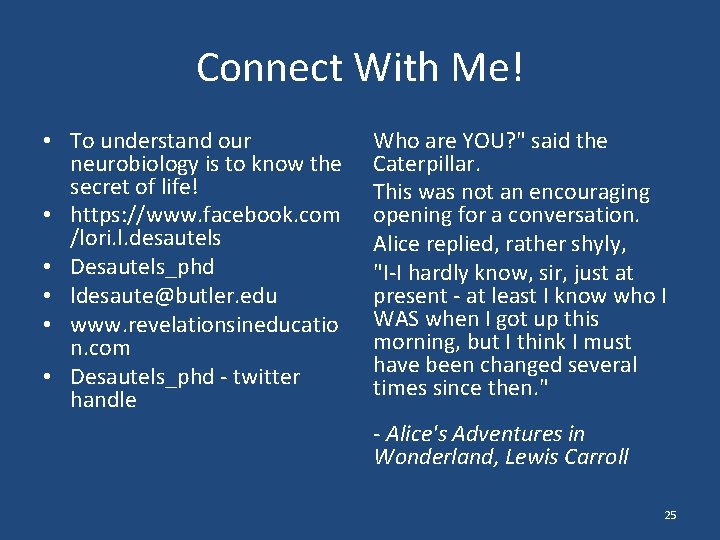 Connect With Me!

• To understand our neurobiology is to know the secret of life!
• https://www.facebook.com/lori.l.desautels
• Desautels_phd
• ldesaute@butler.edu
• www.revelationsineducation.com
• Desautels_phd - twitter handle

Who are YOU?" said the Caterpillar.

This was not an encouraging opening for a conversation.

Alice replied, rather shyly,

"I-I hardly know, sir, just at present - at least I know who I WAS when I got up this morning, but I think I must have been changed several times since then."

- Alice's Adventures in Wonderland, Lewis Carroll

25